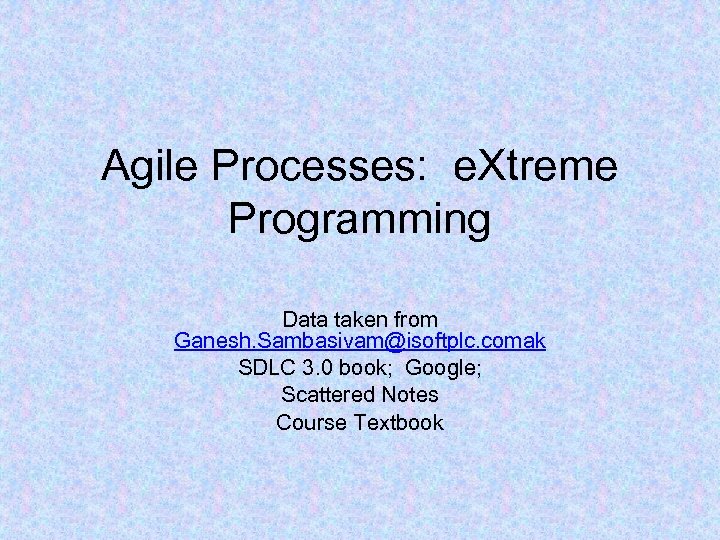 Agile Processes: eXtreme Programming

Data taken from
Ganesh.Sambasivam@isoftplc.comak
SDLC 3.0 book; Google;
Scattered Notes
Course Textbook